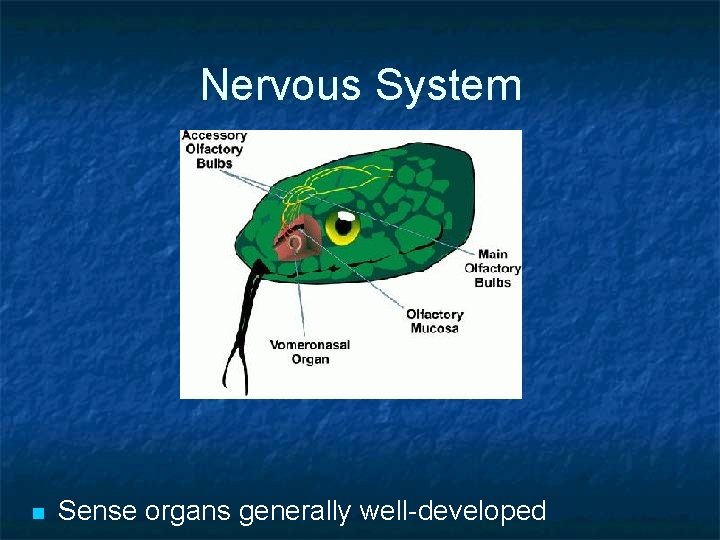 Nervous System

Accessory Olfactory Bulbs

Main Olfactory Bulbs

Olfactory Mucosa

Vomeronasal Organ

Sense organs generally well-developed